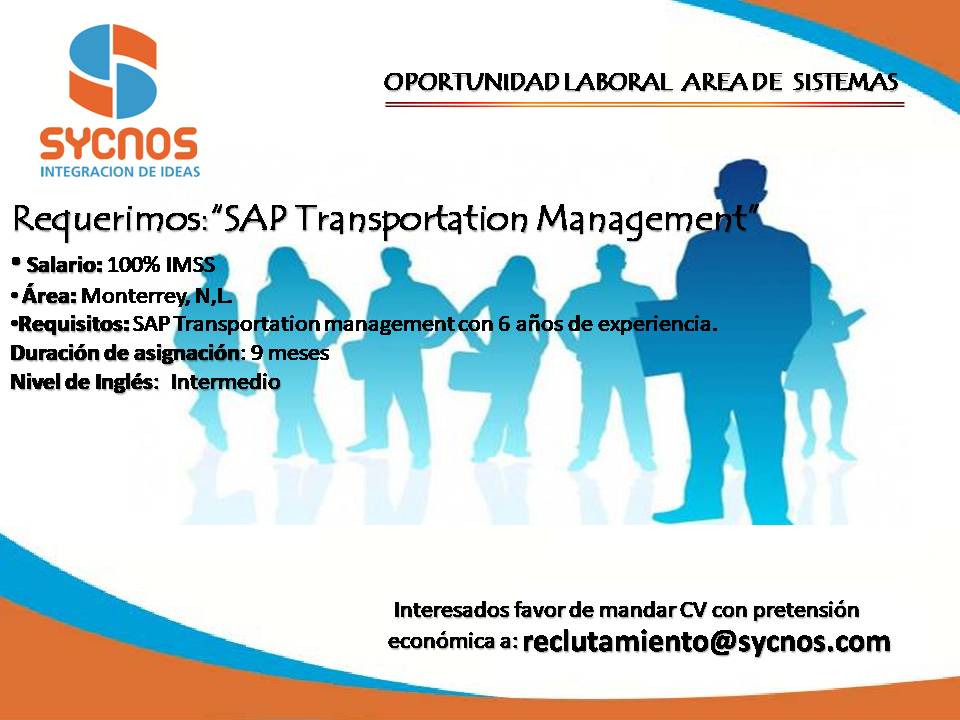 SYCNOS
INTEGRACION DE IDEAS

OPORTUNIDAD LABORAL AREA DE SISTEMAS

Requerimos: "SAP Transportation Management"

• Salario: 100% IMSS
• Área: Monterrey, N,L.
•Requisitos: SAP Transportation management con 6 años de experiencia.
Duración de asignación: 9 meses
Nivel de Inglés: Intermedio

Interesados favor de mandar CV con pretensión económica a: reclutamiento@sycnos.com